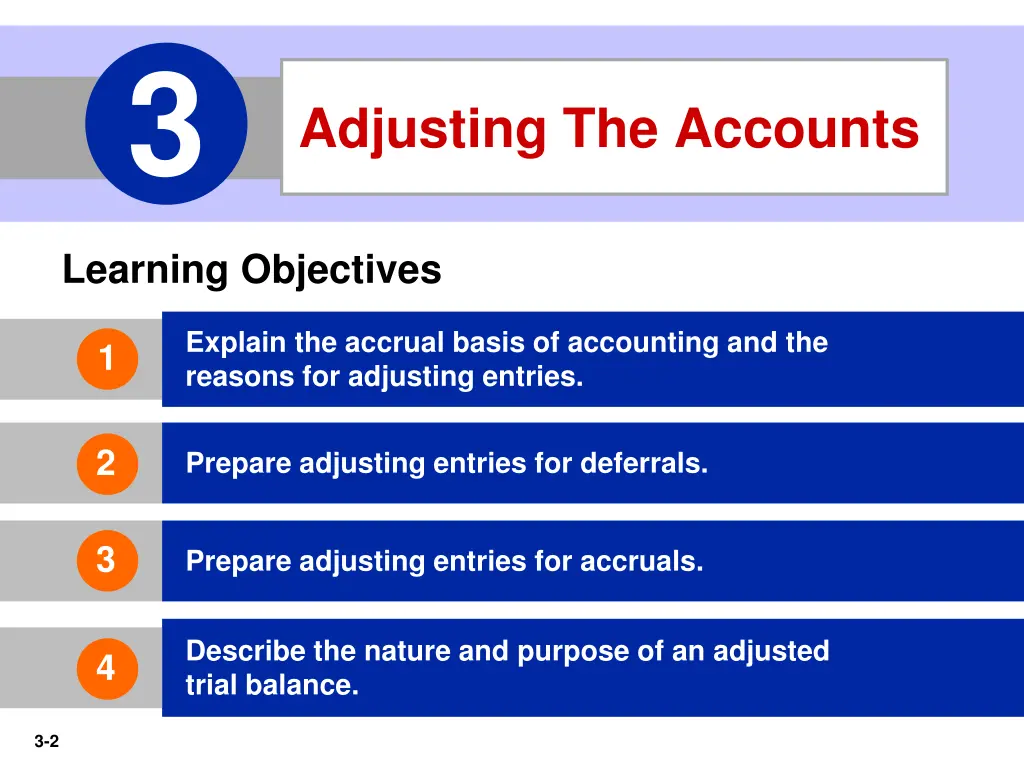 3

Adjusting The Accounts

Learning Objectives

1

Explain the accrual basis of accounting and the reasons for adjusting entries.

2

Prepare adjusting entries for deferrals.

3

Prepare adjusting entries for accruals.

4

Describe the nature and purpose of an adjusted trial balance.

3-2